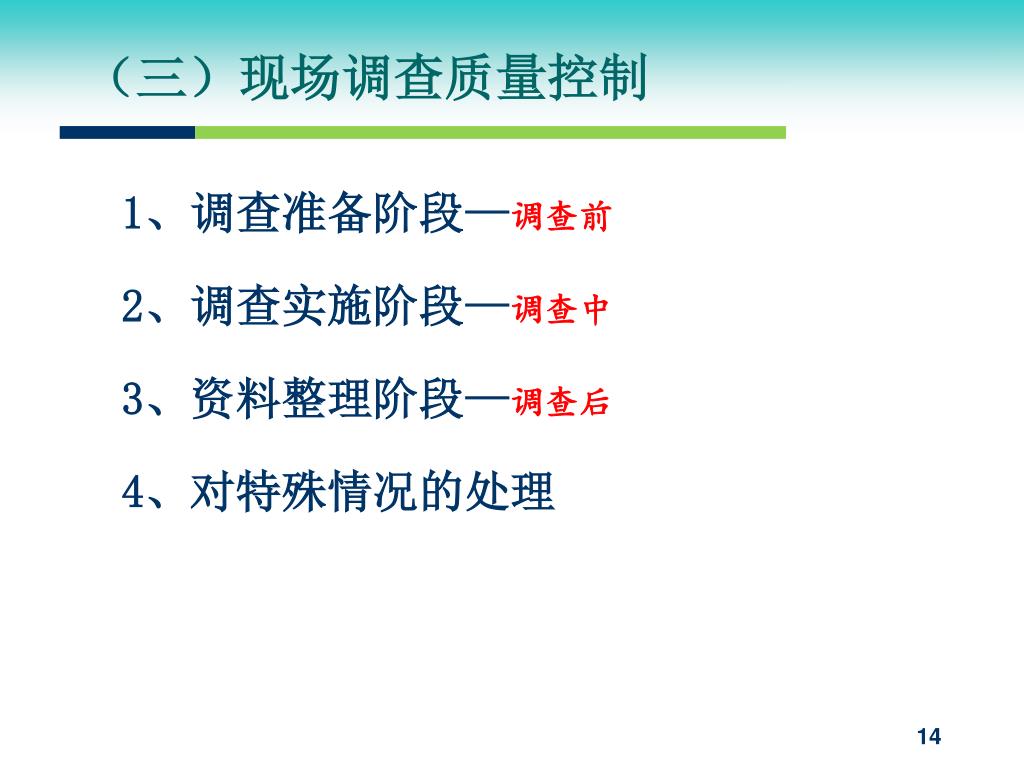 （三）现场调查质量控制

1、调查准备阶段—调查前

2、调查实施阶段—调查中

3、资料整理阶段—调查后

4、对特殊情况的处理

14